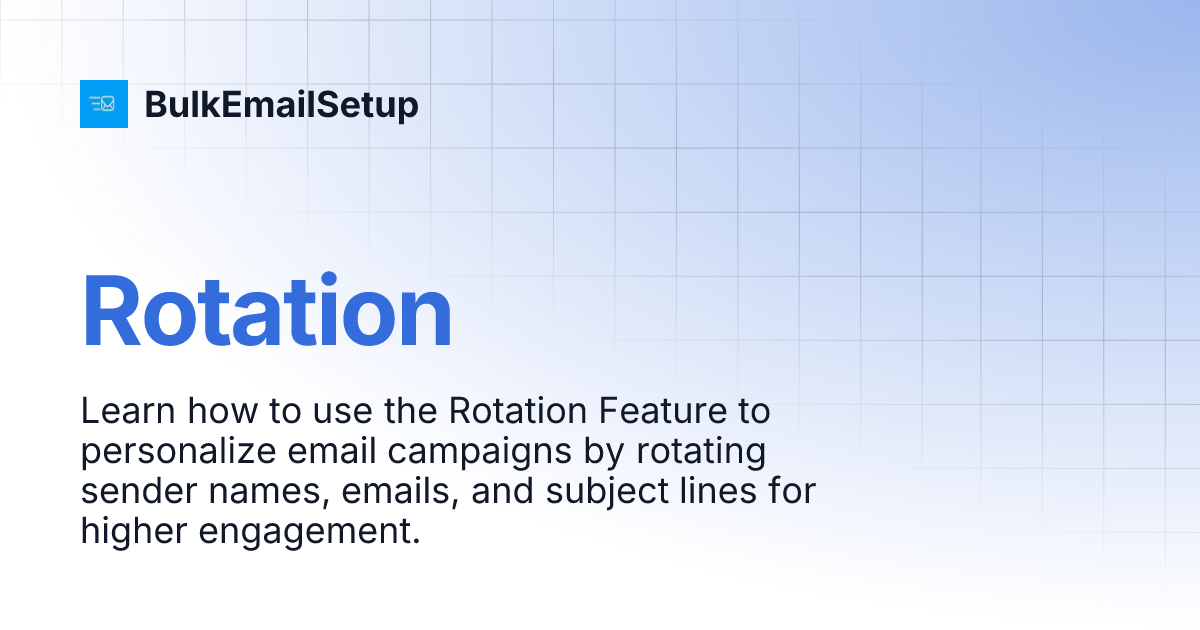 BulkEmailSetup

Rotation

Learn how to use the Rotation Feature to personalize email campaigns by rotating sender names, emails, and subject lines for higher engagement.